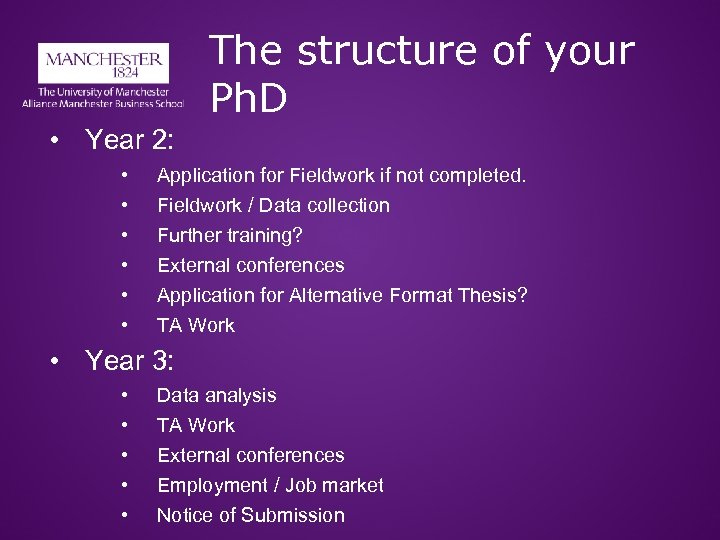 MANCHESTER
1824
The University of Manchester
Alliance Manchester Business School

The structure of your PhD

• Year 2:
• Application for Fieldwork if not completed.
• Fieldwork / Data collection
• Further training?
• External conferences
• Application for Alternative Format Thesis?
• TA Work

• Year 3:
• Data analysis
• TA Work
• External conferences
• Employment / Job market
• Notice of Submission